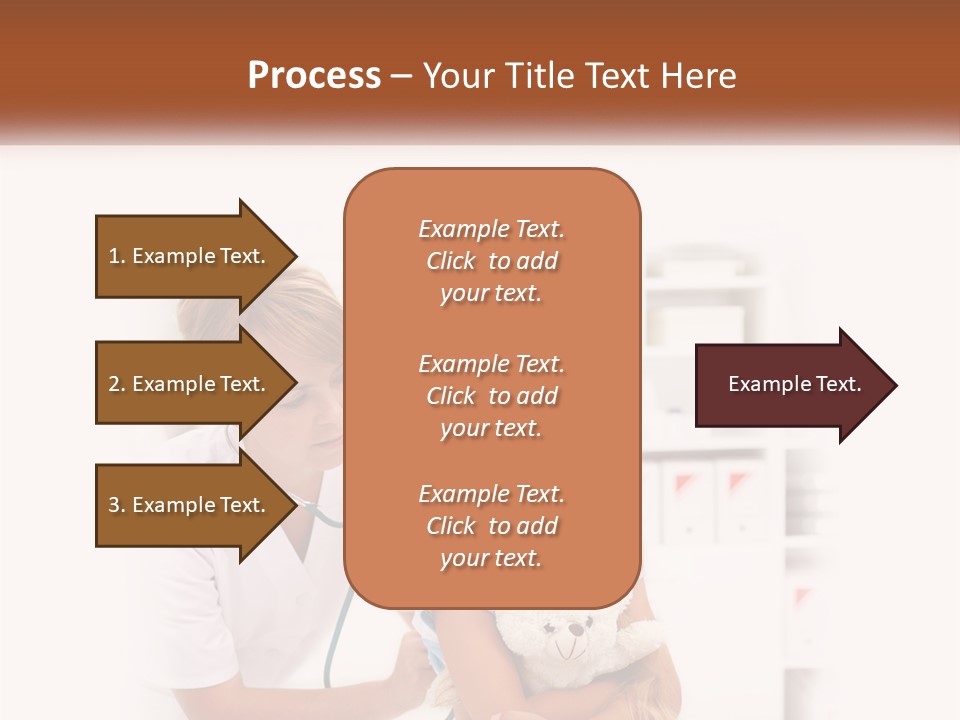 Process – Your Title Text Here

1. Example Text.

2. Example Text.

3. Example Text.

Example Text. Click to add your text.

Example Text. Click to add your text.

Example Text. Click to add your text.

Example Text.